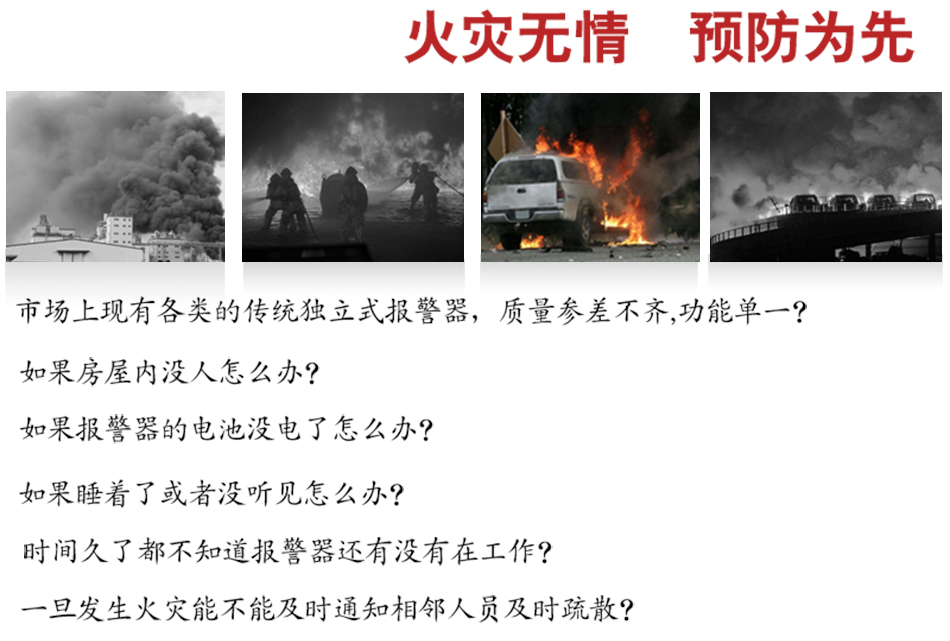 火灾无情　预防为先

市场上现有各类的传统独立式报警器，质量参差不齐,功能单一?

如果房屋内没人怎么办?

如果报警器的电池没电了怎么办?

如果睡着了或者没听见怎么办?

时间久了都不知道报警器还有没有在工作?

一旦发生火灾能不能及时通知相邻人员及时疏散?